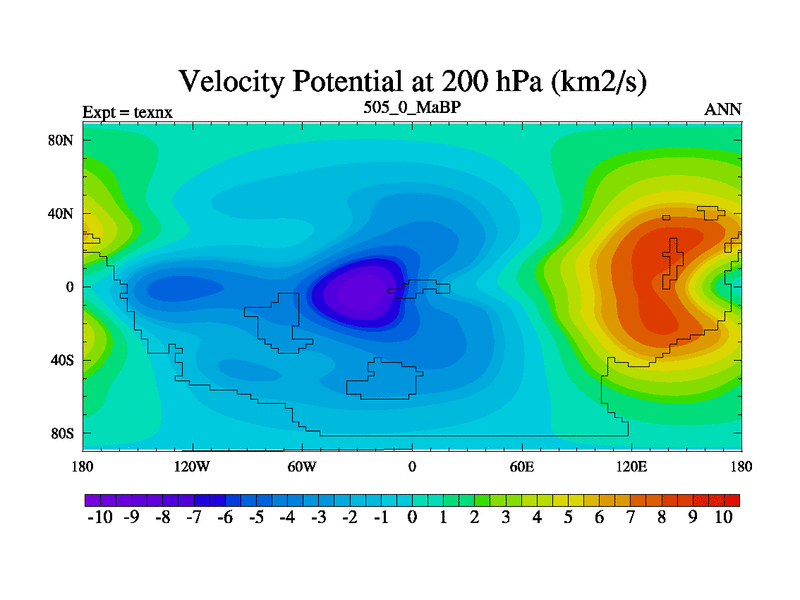 Velocity Potential at 200 hPa (km2/s)

Expt = texnx

505_0_MaBP

ANN

80N
40N
0
40S
80S

180 120W 60W 0 60E 120E 180

-10 -9 -8 -7 -6 -5 -4 -3 -2 -1 0 1 2 3 4 5 6 7 8 9 10